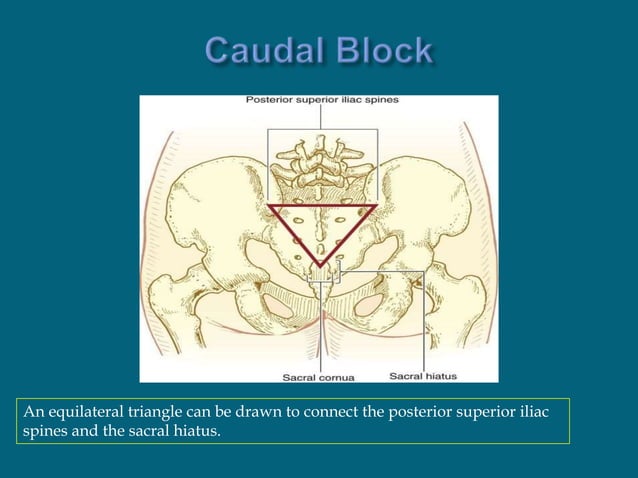 Caudal Block

Posterior superior iliac spines

Sacral cornua

Sacral hiatus

An equilateral triangle can be drawn to connect the posterior superior iliac spines and the sacral hiatus.